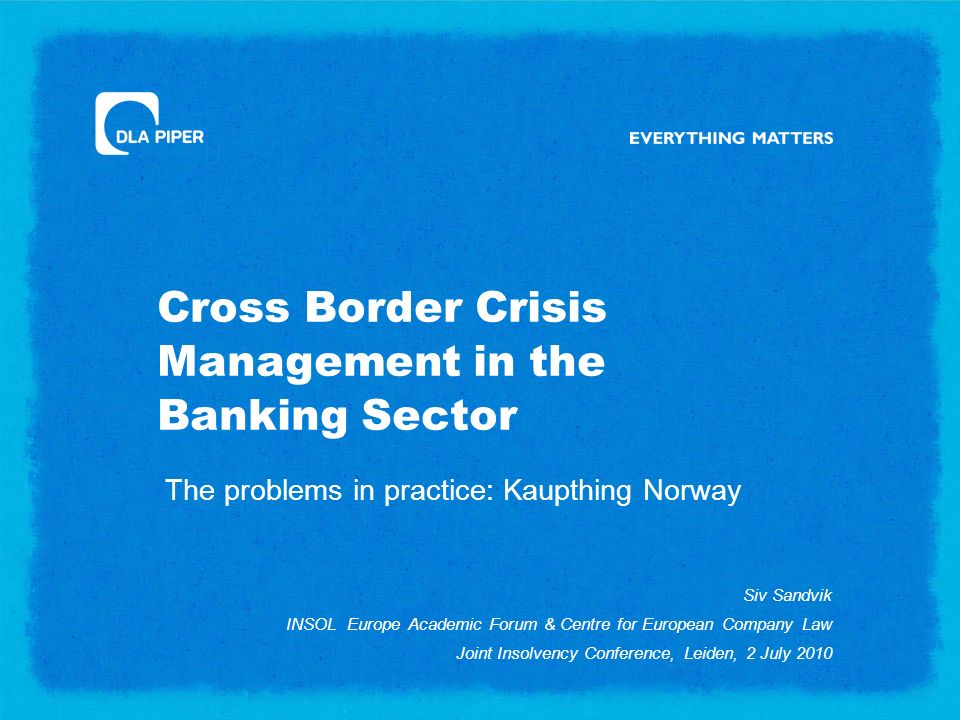 DLA PIPER

EVERYTHING MATTERS

Cross Border Crisis Management in the Banking Sector

The problems in practice: Kaupthing Norway

Siv Sandvik
INSOL Europe Academic Forum & Centre for European Company Law
Joint Insolvency Conference, Leiden, 2 July 2010